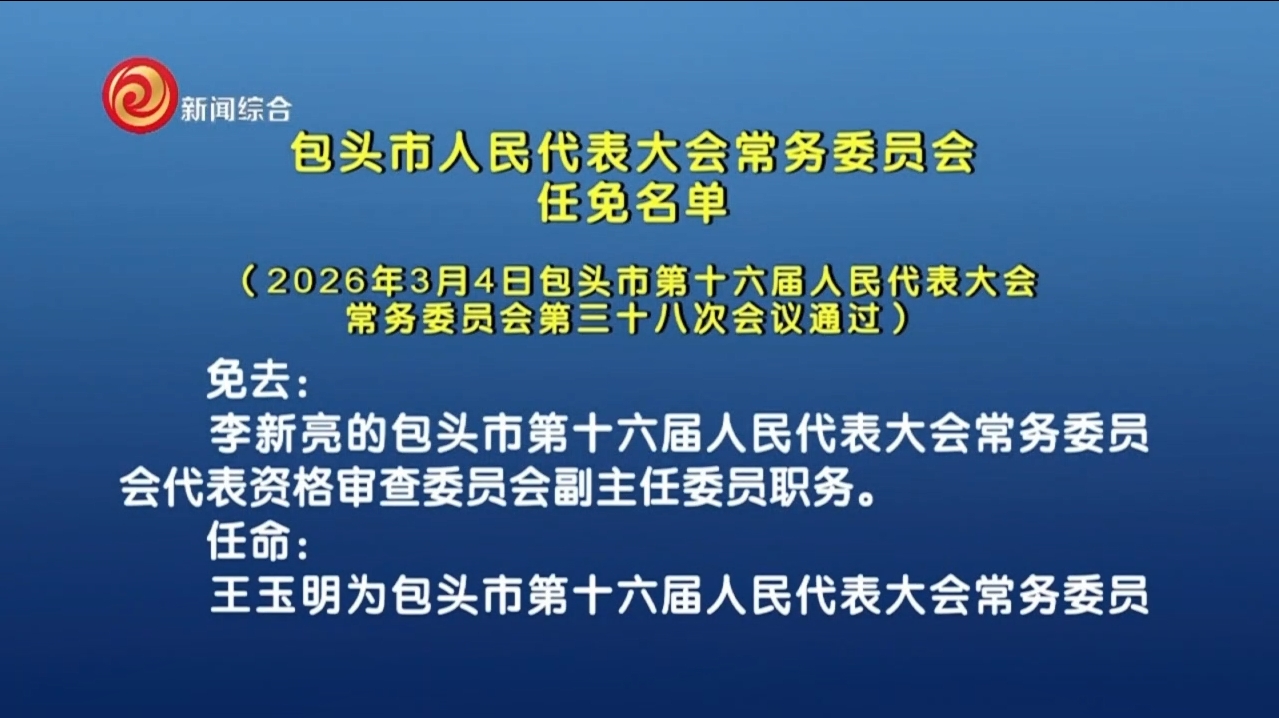 新闻综合

包头市人民代表大会常务委员会
任免名单

（2026年3月4日包头市第十六届人民代表大会常务委员会第三十八次会议通过）

免去：

李新亮的包头市第十六届人民代表大会常务委员会代表资格审查委员会副主任委员职务。

任命：

王玉明为包头市第十六届人民代表大会常务委员